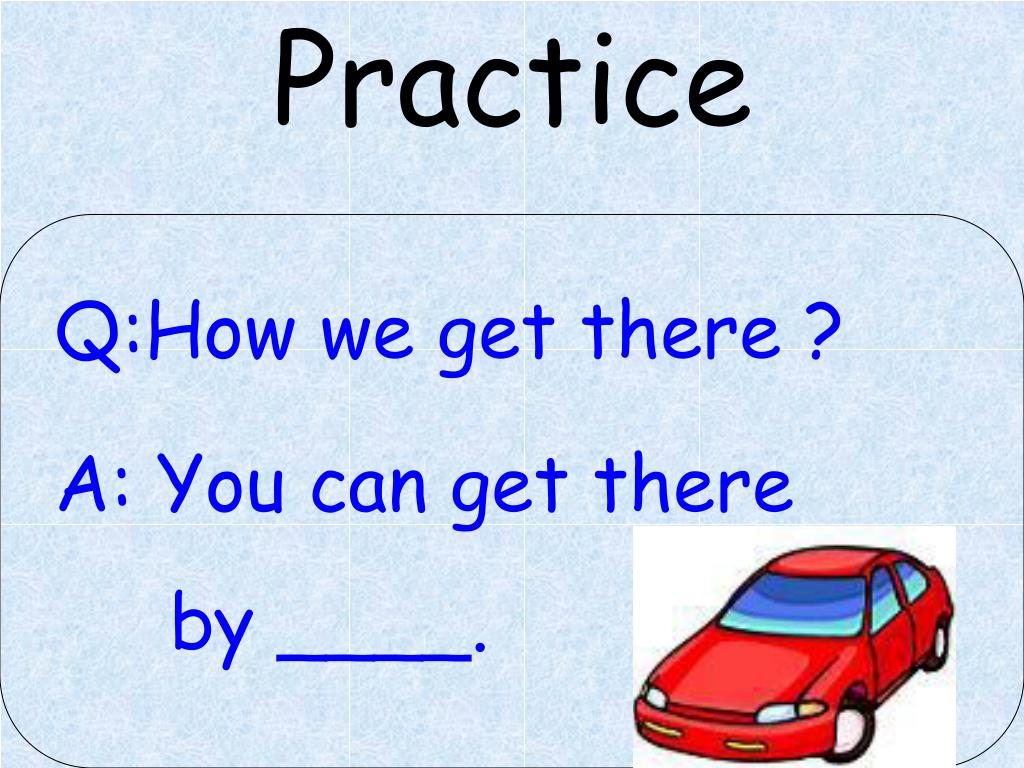 Practice

Q:How we get there ?

A: You can get there

by ____.